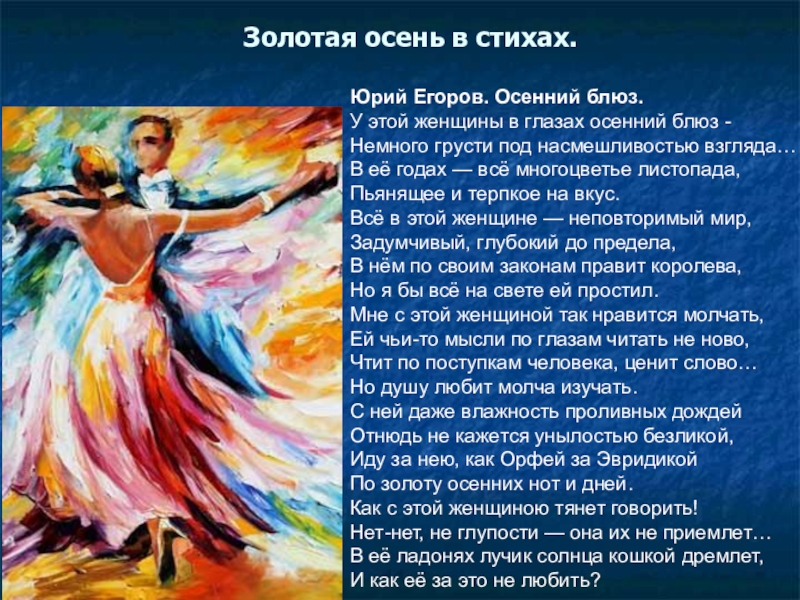 Золотая осень в стихах.

Юрий Егоров. Осенний блюз.
У этой женщины в глазах осенний блюз -
Немного грусти под насмешливостью взгляда…
В её годах — всё многоцветье листопада,
Пьянящее и терпкое на вкус.
Всё в этой женщине — неповторимый мир,
Задумчивый, глубокий до предела,
В нём по своим законам правит королева,
Но я бы всё на свете ей простил.
Мне с этой женщиной так нравится молчать,
Ей чьи-то мысли по глазам читать не ново,
Чтит по поступкам человека, ценит слово…
Но душу любит молча изучать.
С ней даже влажность проливных дождей
Отнюдь не кажется унылостью безликой,
Иду за нею, как Орфей за Эвридикой
По золоту осенних нот и дней.
Как с этой женщиною тянет говорить!
Нет-нет, не глупости — она их не приемлет…
В её ладонях лучик солнца кошкой дремлет,
И как её за это не любить?